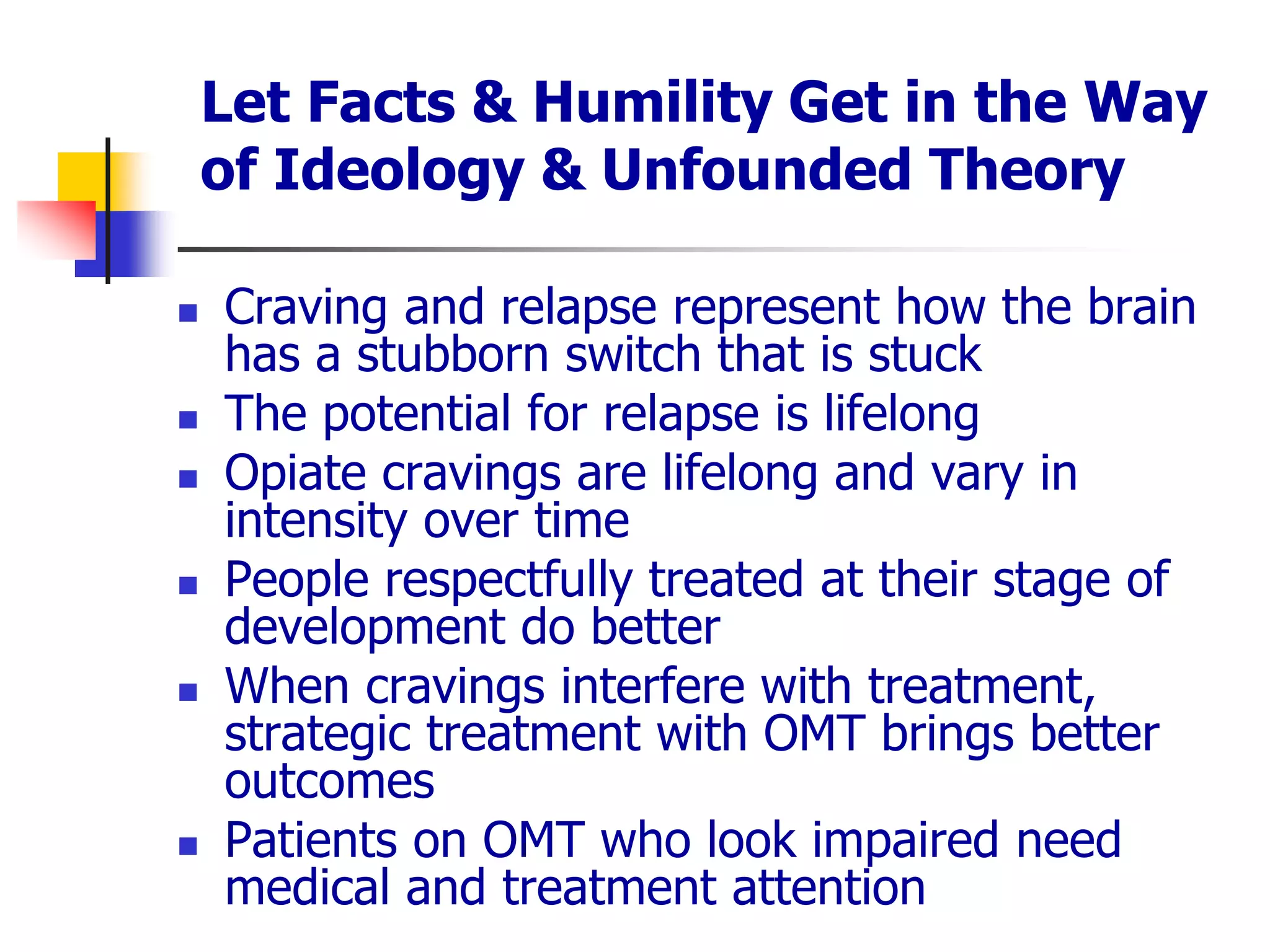 Let Facts & Humility Get in the Way of Ideology & Unfounded Theory

- Craving and relapse represent how the brain has a stubborn switch that is stuck
- The potential for relapse is lifelong
- Opiate cravings are lifelong and vary in intensity over time
- People respectfully treated at their stage of development do better
- When cravings interfere with treatment, strategic treatment with OMT brings better outcomes
- Patients on OMT who look impaired need medical and treatment attention